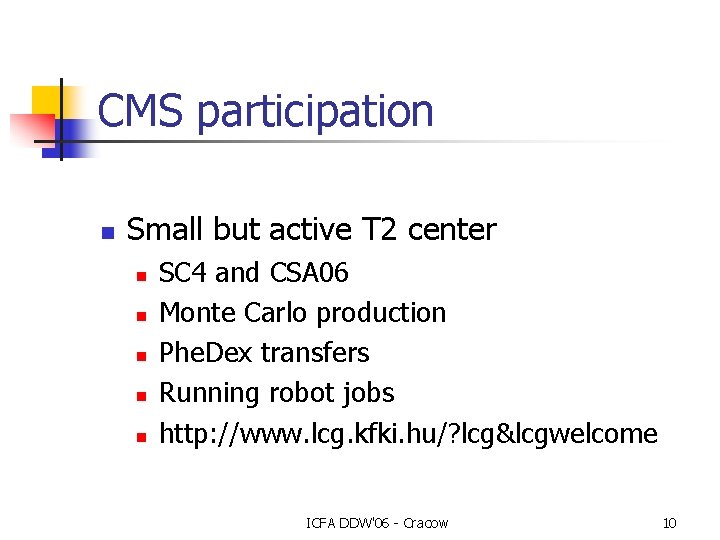 CMS participation

- Small but active T2 center
  - SC4 and CSA06
  - Monte Carlo production
  - PheDex transfers
  - Running robot jobs
  - http://www.lcg.kfki.hu/?lcg&lcgwelcome

ICFA DDW'06 - Cracow

10